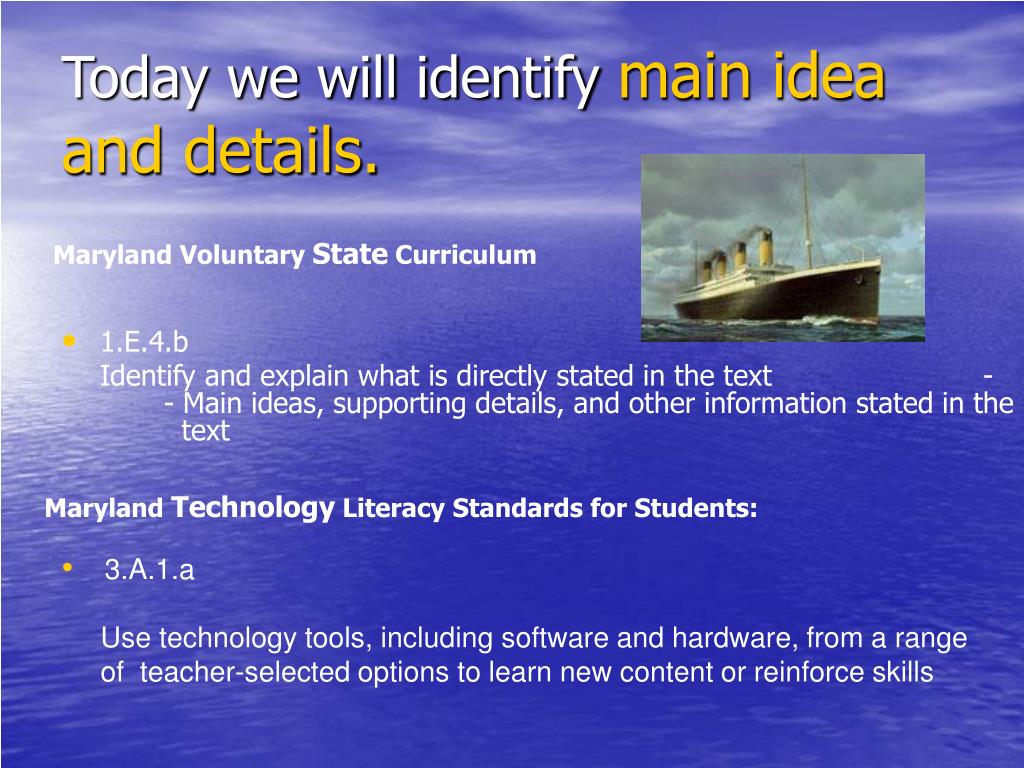 Today we will identify main idea and details.

Maryland Voluntary State Curriculum

• 1.E.4.b
Identify and explain what is directly stated in the text - - Main ideas, supporting details, and other information stated in the text

Maryland Technology Literacy Standards for Students:

• 3.A.1.a

Use technology tools, including software and hardware, from a range of teacher-selected options to learn new content or reinforce skills